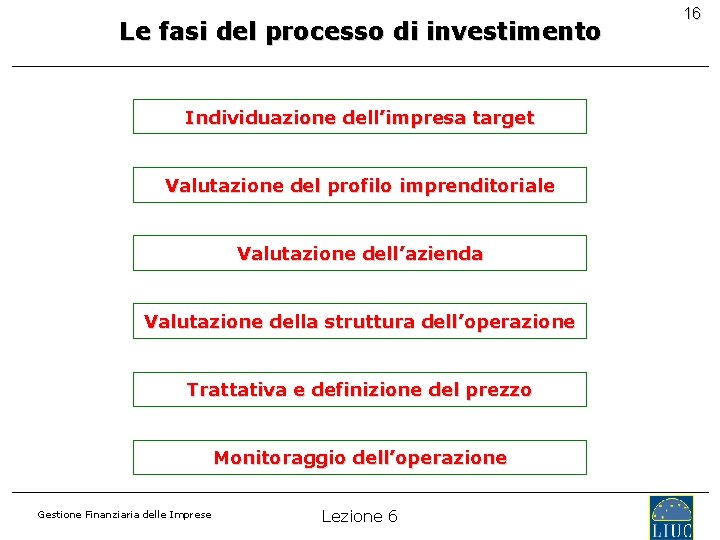 16

Le fasi del processo di investimento

Individuazione dell’impresa target

Valutazione del profilo imprenditoriale

Valutazione dell’azienda

Valutazione della struttura dell’operazione

Trattativa e definizione del prezzo

Monitoraggio dell’operazione

Gestione Finanziaria delle Imprese

Lezione 6

LIUC